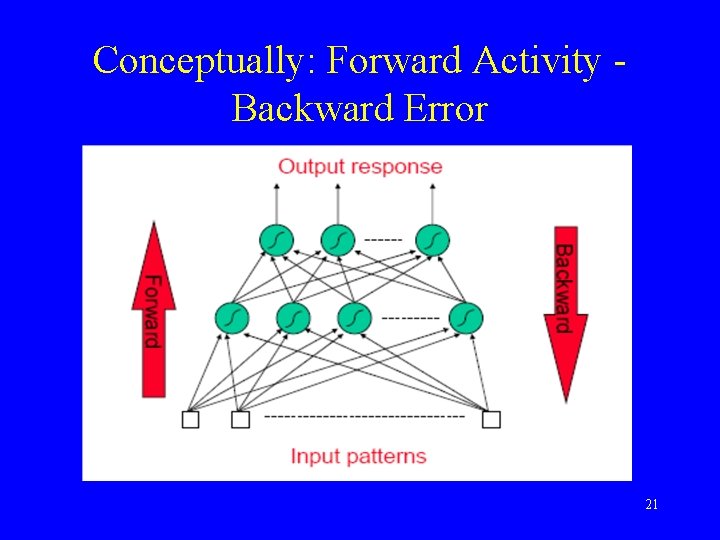 Conceptually: Forward Activity - Backward Error

Output response

Forward

Backward

Input patterns

21